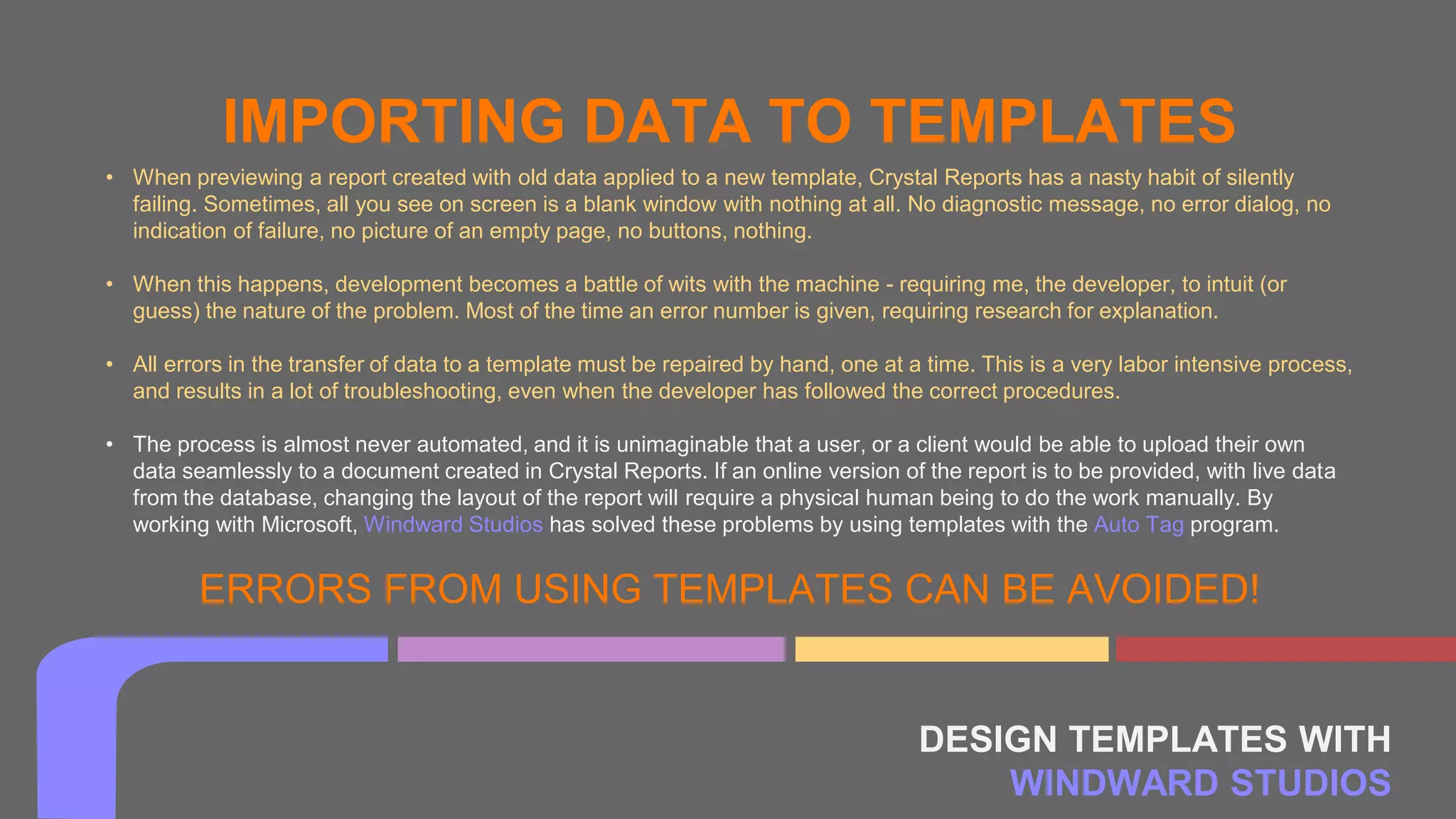 IMPORTING DATA TO TEMPLATES

• When previewing a report created with old data applied to a new template, Crystal Reports has a nasty habit of silently failing. Sometimes, all you see on screen is a blank window with nothing at all. No diagnostic message, no error dialog, no indication of failure, no picture of an empty page, no buttons, nothing.

• When this happens, development becomes a battle of wits with the machine - requiring me, the developer, to intuit (or guess) the nature of the problem. Most of the time an error number is given, requiring research for explanation.

• All errors in the transfer of data to a template must be repaired by hand, one at a time. This is a very labor intensive process, and results in a lot of troubleshooting, even when the developer has followed the correct procedures.

• The process is almost never automated, and it is unimaginable that a user, or a client would be able to upload their own data seamlessly to a document created in Crystal Reports. If an online version of the report is to be provided, with live data from the database, changing the layout of the report will require a physical human being to do the work manually. By working with Microsoft, Windward Studios has solved these problems by using templates with the Auto Tag program.

ERRORS FROM USING TEMPLATES CAN BE AVOIDED!

DESIGN TEMPLATES WITH
WINDWARD STUDIOS